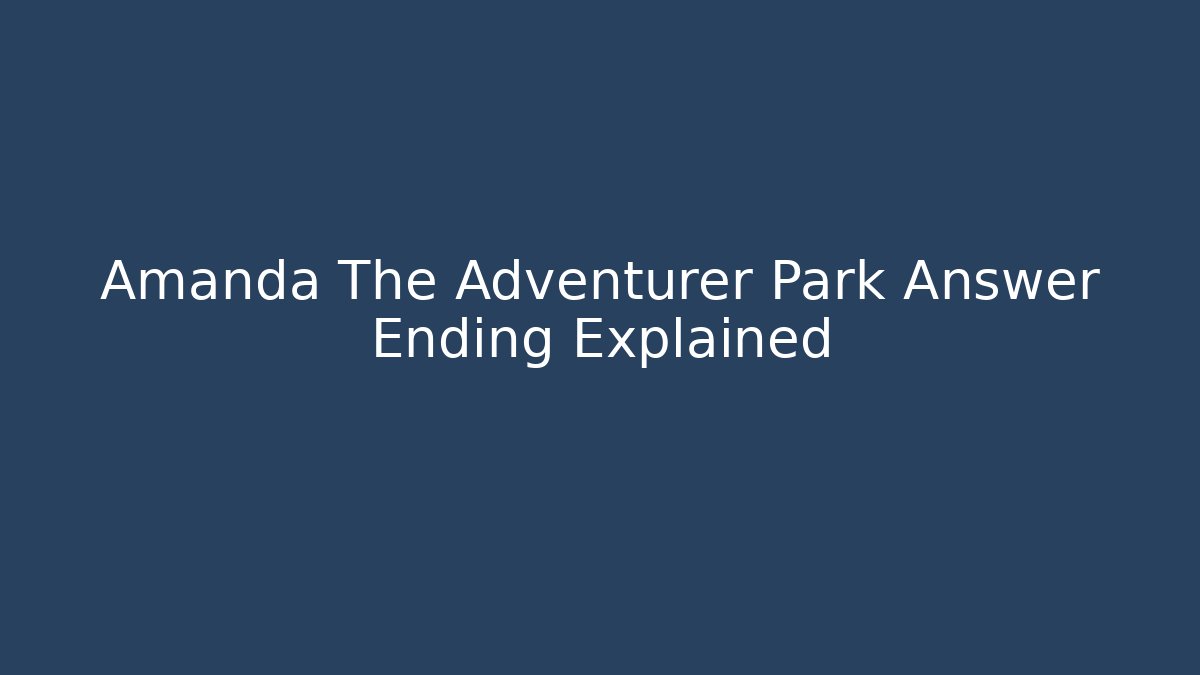 Amanda The Adventurer Park Answer Ending Explained